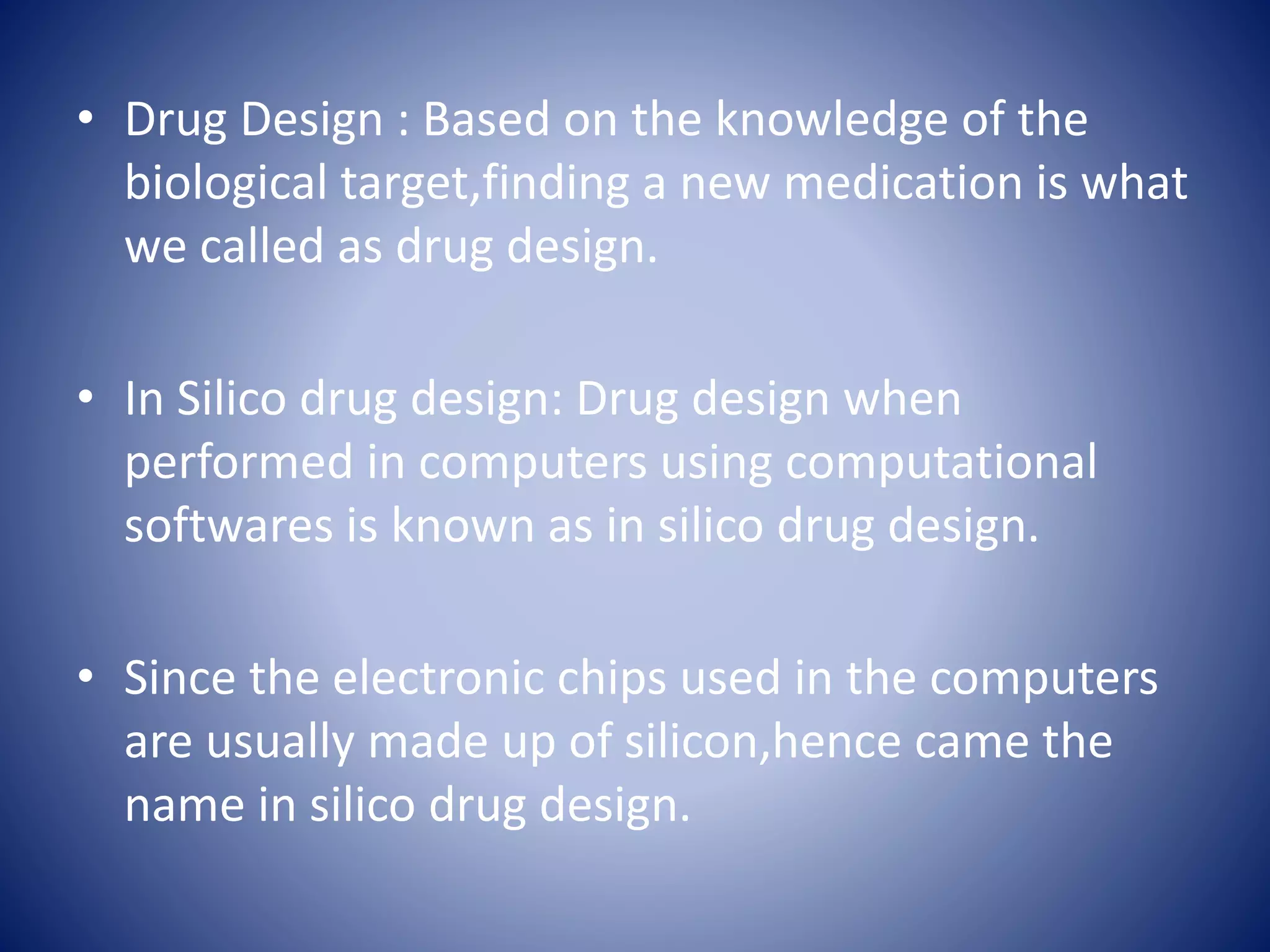 • Drug Design : Based on the knowledge of the biological target,finding a new medication is what we called as drug design.

• In Silico drug design: Drug design when performed in computers using computational softwares is known as in silico drug design.

• Since the electronic chips used in the computers are usually made up of silicon,hence came the name in silico drug design.